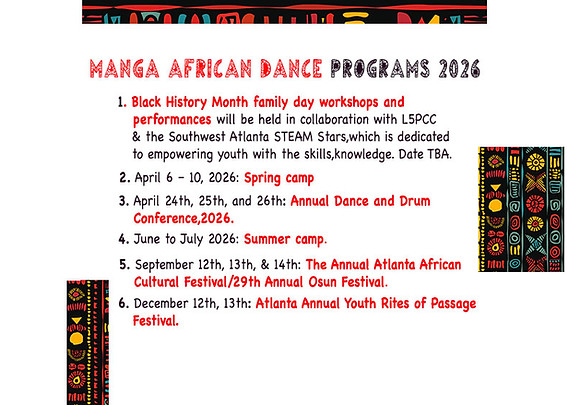 MANGA AFRICAN DANCE PROGRAMS 2026

1. Black History Month family day workshops and performances will be held in collaboration with L5PCC & the Southwest Atlanta STEAM Stars,which is dedicated to empowering youth with the skills,knowledge. Date TBA.

2. April 6 - 10, 2026: Spring camp

3. April 24th, 25th, and 26th: Annual Dance and Drum Conference,2026.

4. June to July 2026: Summer camp.

5. September 12th, 13th, & 14th: The Annual Atlanta African Cultural Festival/29th Annual Osun Festival.

6. December 12th, 13th: Atlanta Annual Youth Rites of Passage Festival.